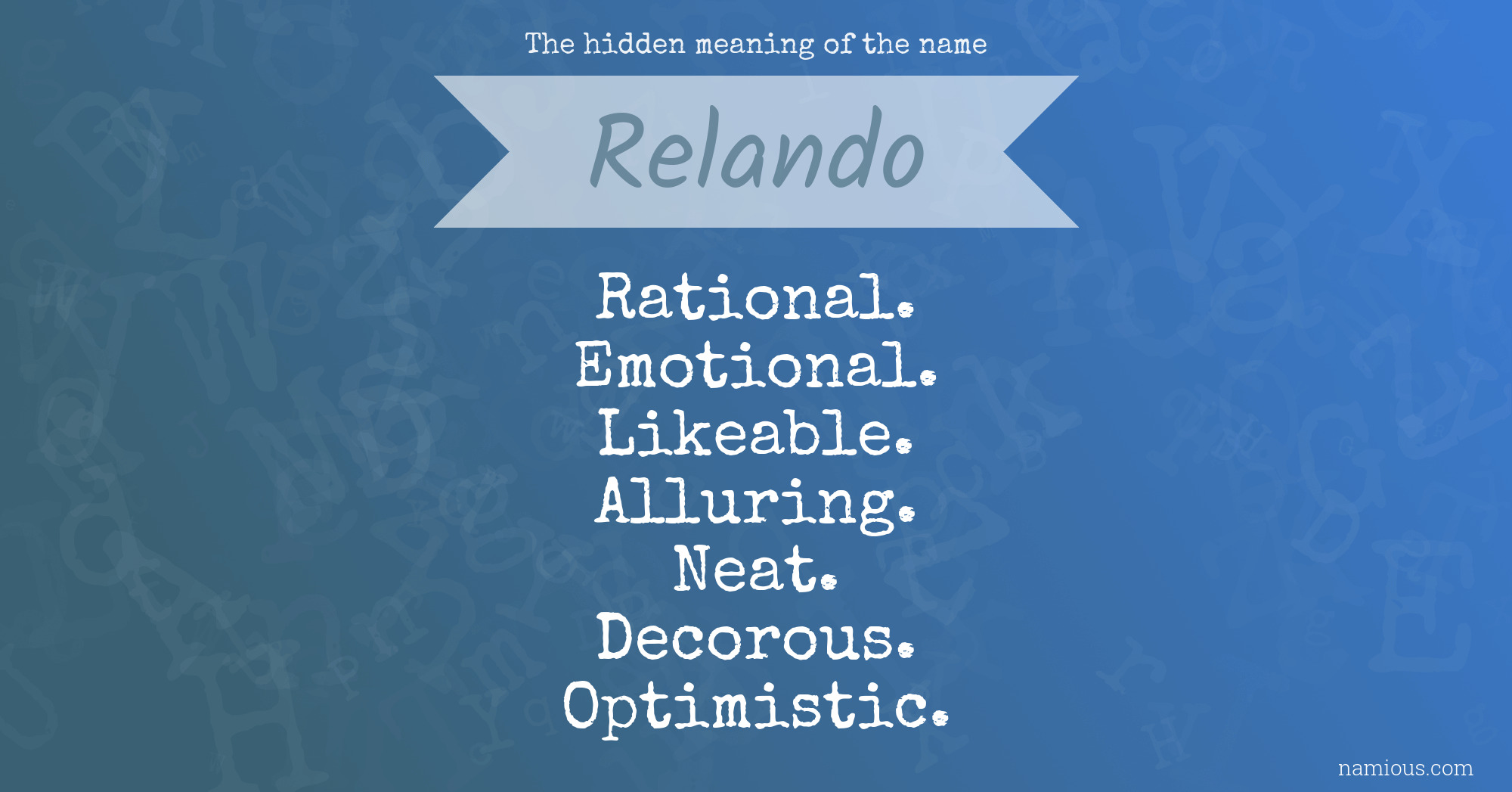 The hidden meaning of the name

Relando

Rational.
Emotional.
Likeable.
Alluring.
Neat.
Decorous.
Optimistic.

namious.com